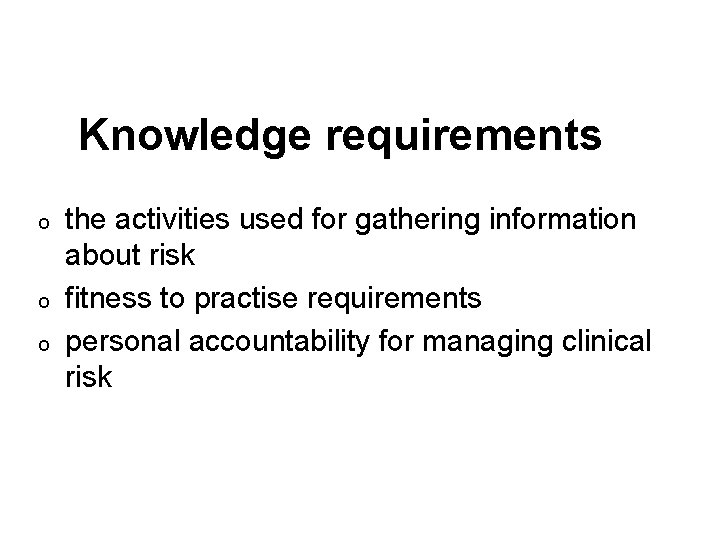 Knowledge requirements

o the activities used for gathering information about risk
o fitness to practise requirements
o personal accountability for managing clinical risk